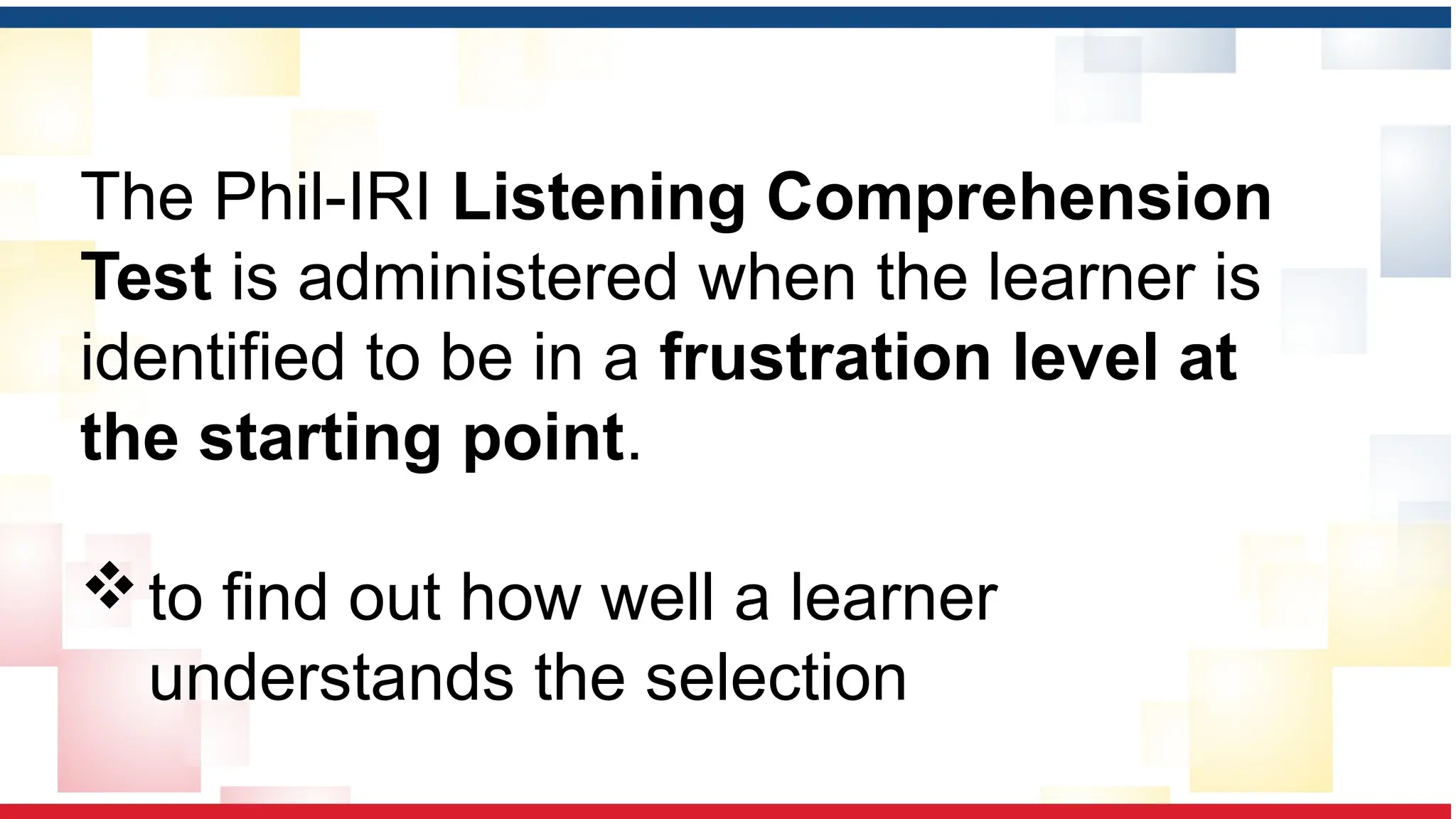 The Phil-IRI Listening Comprehension Test is administered when the learner is identified to be in a frustration level at the starting point.

❖ to find out how well a learner understands the selection